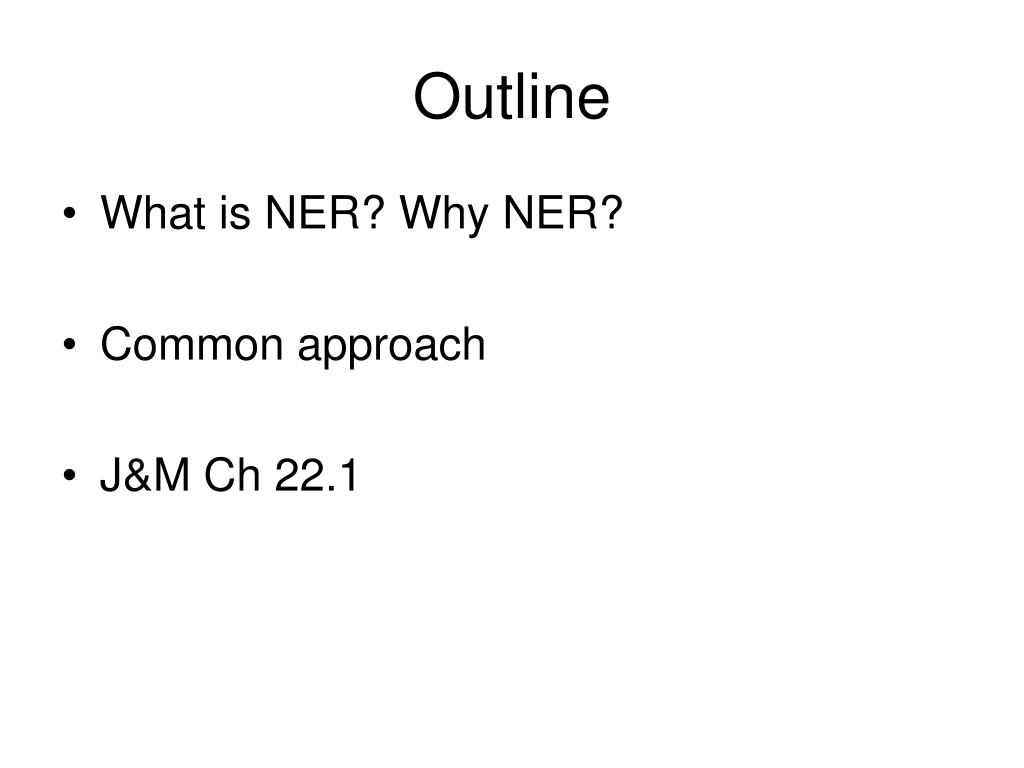 Outline

• What is NER? Why NER?

• Common approach

• J&M Ch 22.1